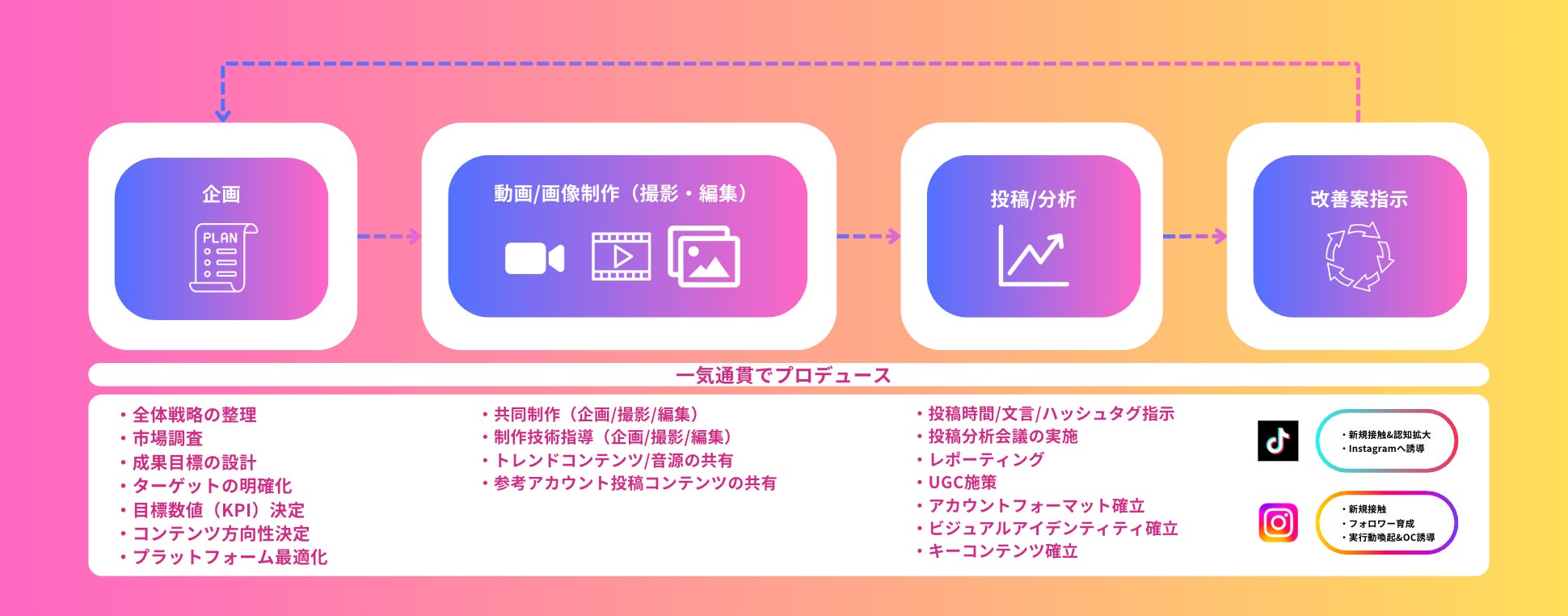 企画

PLAN

動画/画像制作（撮影・編集）

投稿/分析

改善案指示

一気通貫でプロデュース

・全体戦略の整理
・市場調査
・成果目標の設計
・ターゲットの明確化
・目標数値（KPI）決定
・コンテンツ方向性決定
・プラットフォーム最適化

・共同制作（企画/撮影/編集）
・制作技術指導（企画/撮影/編集）
・トレンドコンテンツ/音源の共有
・参考アカウント投稿コンテンツの共有

・投稿時間/文言/ハッシュタグ指示
・投稿分析会議の実施
・レポーティング
・UGC施策
・アカウントフォーマット確立
・ビジュアルアイデンティティ確立
・キーコンテンツ確立

・新規接触&認知拡大
・Instagramへ誘導

・新規接触
・フォロワー育成
・実行動喚起&OC誘導